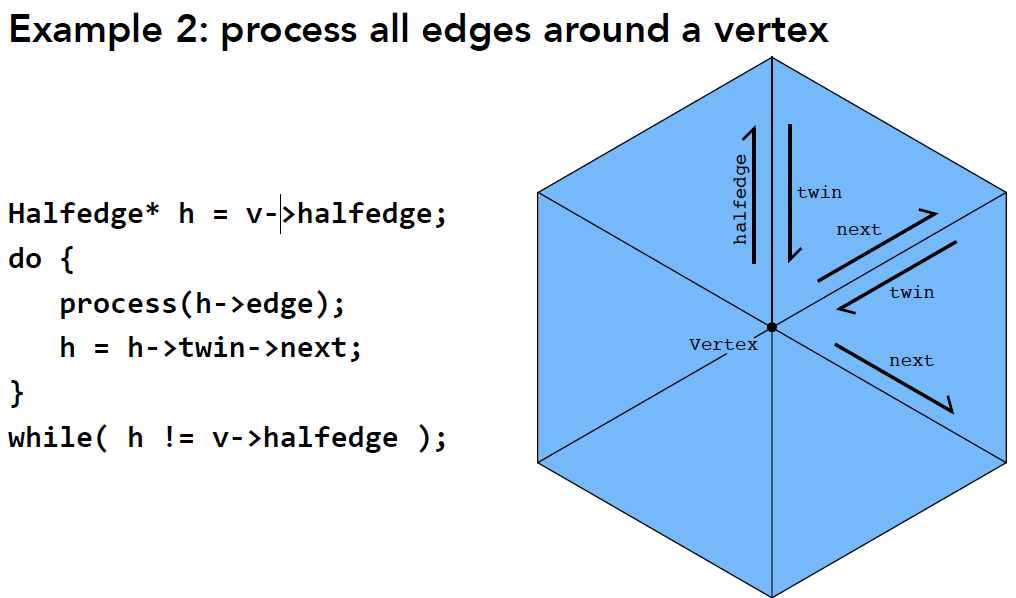 Example 2: process all edges around a vertex

Halfedge* h = v->halfedge;
do {
process(h->edge);
h = h->twin->next;
}
while( h != v->halfedge );

halfedge
twin
next
twin
Vertex
next